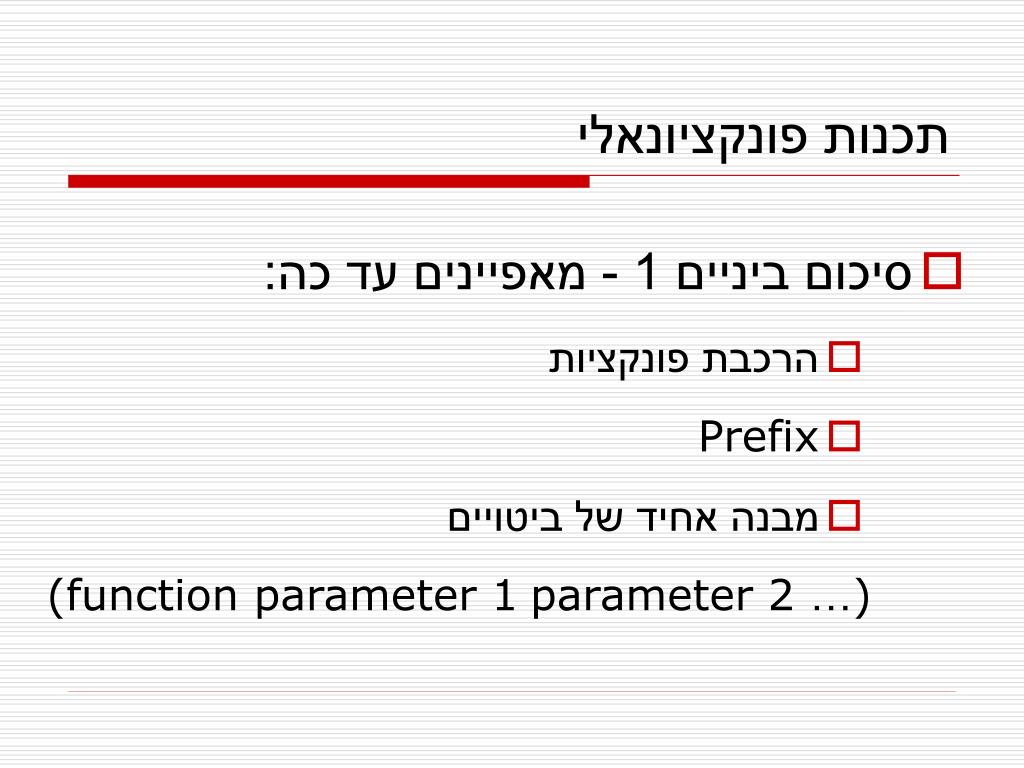 תכנות פונקציונאלי

סיכום ביניים 1 - מאפיינים עד כה:

הרכבת פונקציות

Prefix

מבנה אחיד של ביטויים

(function parameter 1 parameter 2 …)